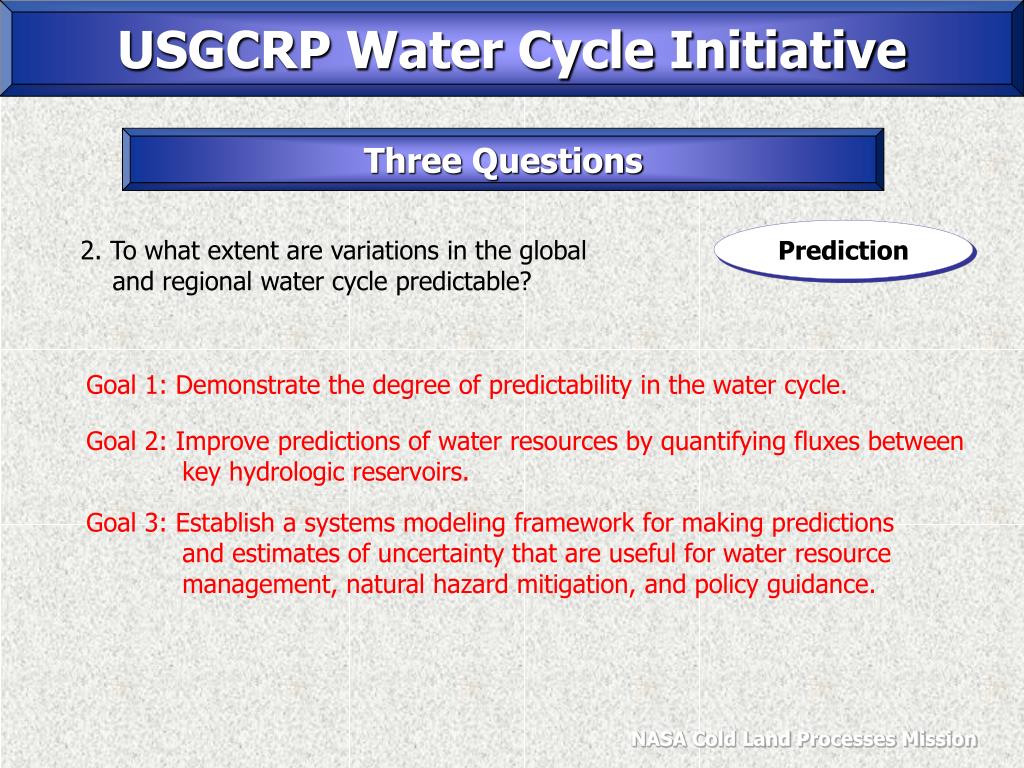 USGCRP Water Cycle Initiative

Three Questions

2. To what extent are variations in the global and regional water cycle predictable?

Prediction

Goal 1: Demonstrate the degree of predictability in the water cycle.

Goal 2: Improve predictions of water resources by quantifying fluxes between key hydrologic reservoirs.

Goal 3: Establish a systems modeling framework for making predictions and estimates of uncertainty that are useful for water resource management, natural hazard mitigation, and policy guidance.

NASA Cold Land Processes Mission